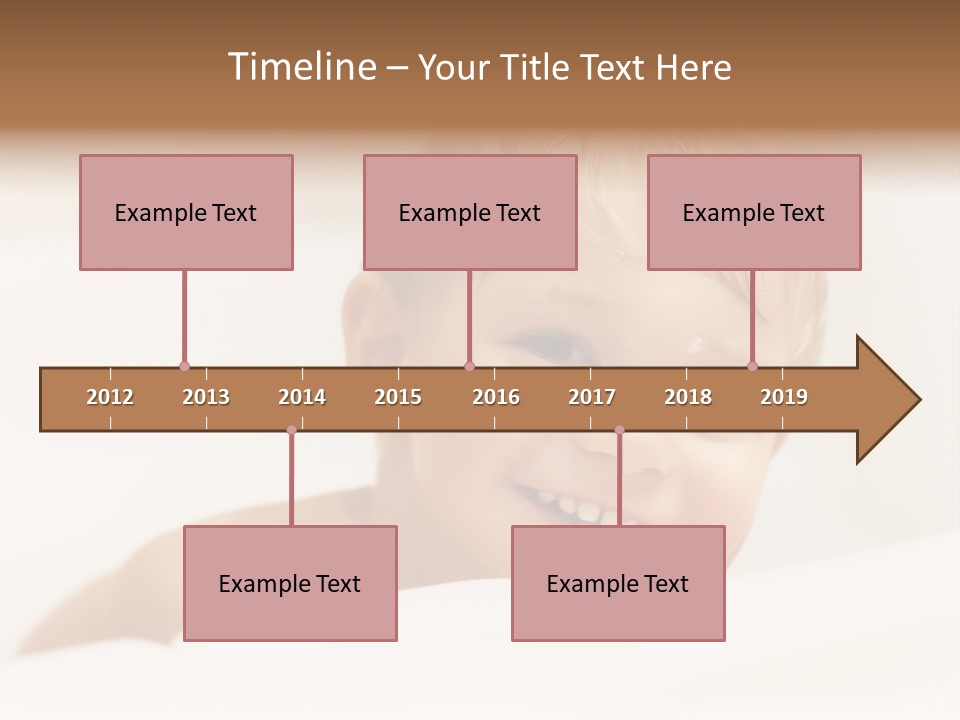 Timeline – Your Title Text Here

Example Text

Example Text

Example Text

2012 2013 2014 2015 2016 2017 2018 2019

Example Text

Example Text